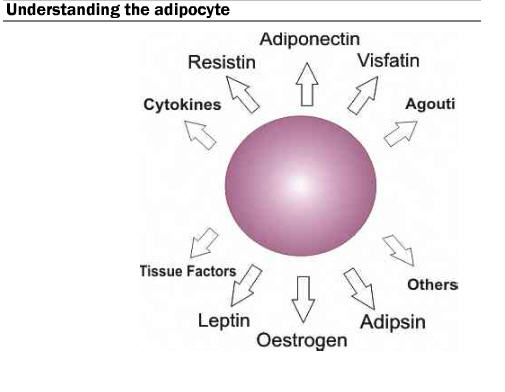 Understanding the adipocyte

Adiponectin

Resistin

Visfatin

Cytokines

Agouti

Tissue Factors

Others

Leptin

Oestrogen

Adipsin